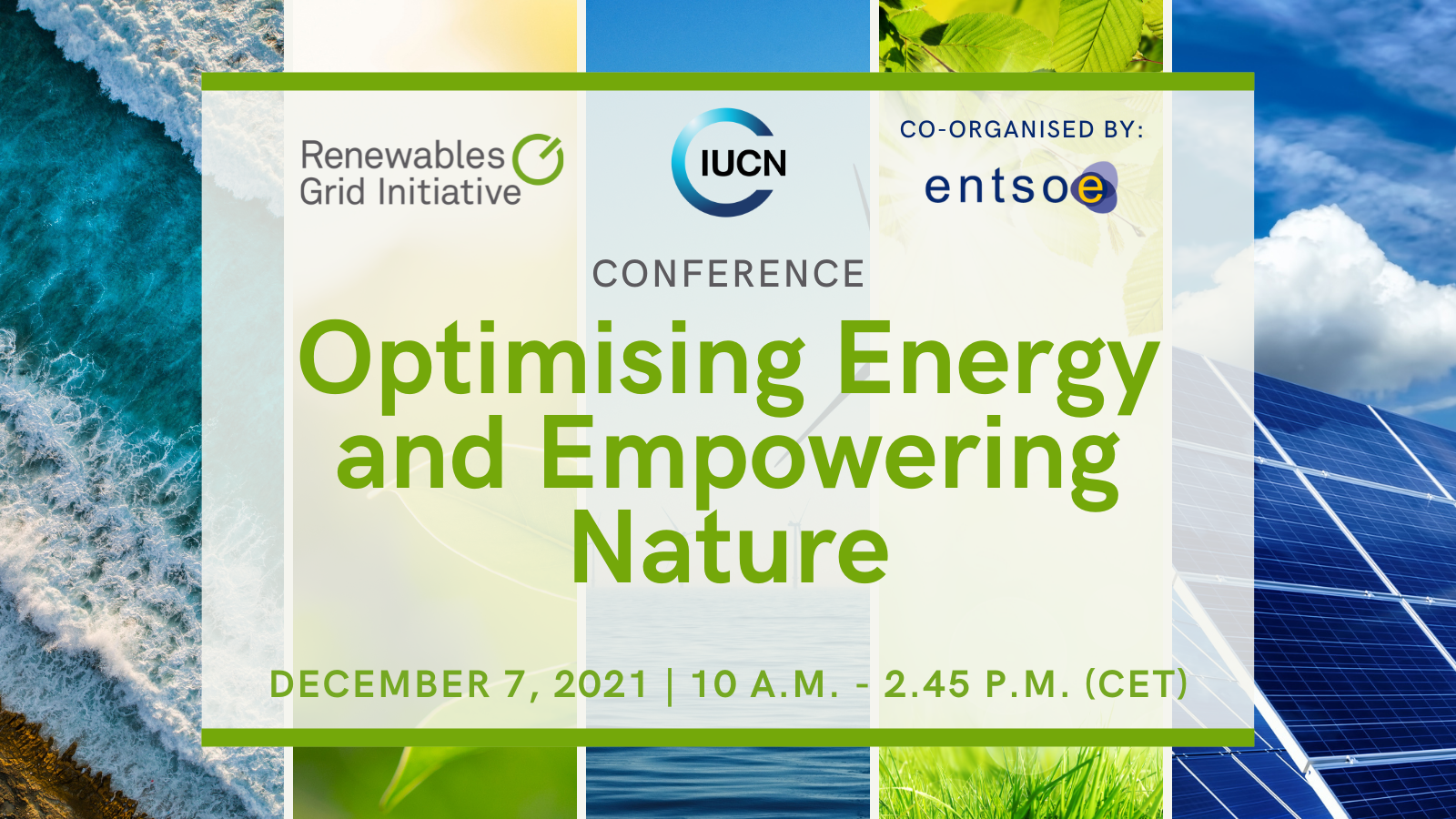 Renewables Grid Initiative

IUCN

CO-ORGANISED BY:

entsoe

CONFERENCE

Optimising Energy and Empowering Nature

DECEMBER 7, 2021 | 10 A.M. - 2.45 P.M. (CET)